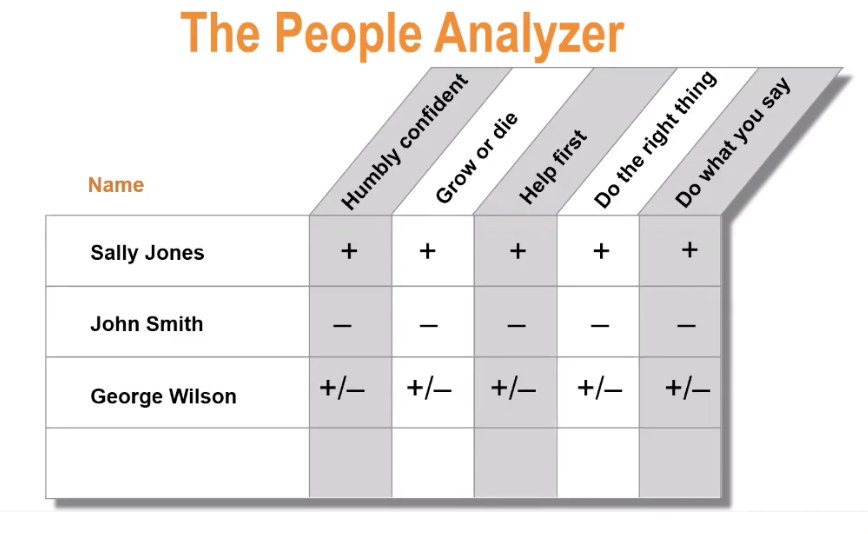 The People Analyzer

| Name | Humbly confident | Grow or die | Help first | Do the right thing | Do what you say |
|---|---|---|---|---|---|
| Sally Jones | + | + | + | + | + |
| John Smith | – | – | – | – | – |
| George Wilson | +/– | +/– | +/– | +/– | +/– |
| | | | | | |